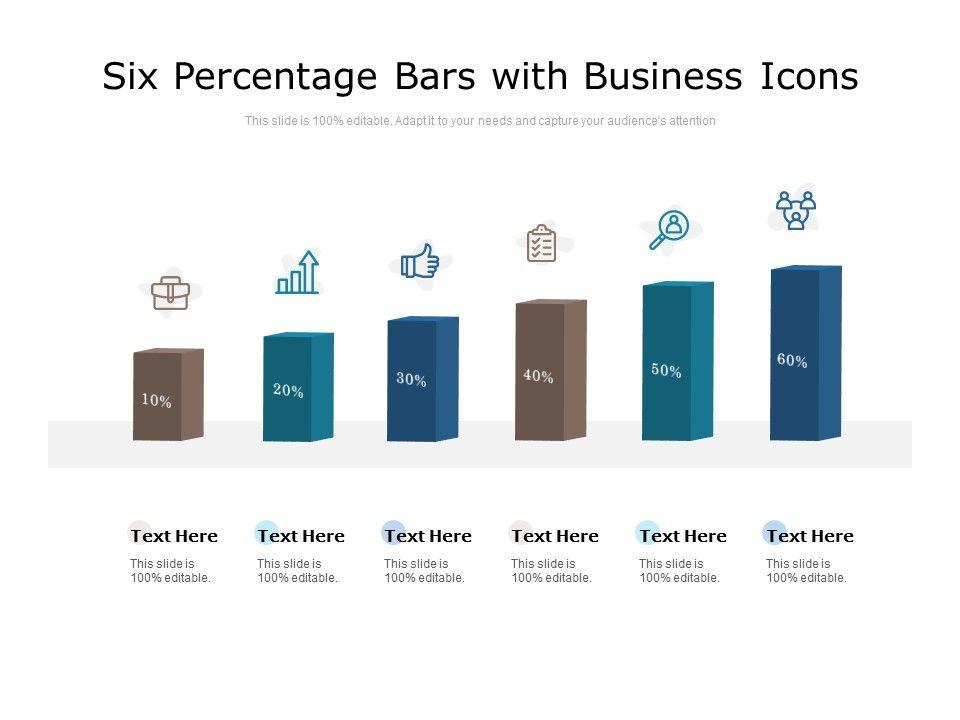 Six Percentage Bars with Business Icons

This slide is 100% editable. Adapt it to your needs and capture your audience's attention

10%

20%

30%

40%

50%

60%

Text Here
This slide is 100% editable.

Text Here
This slide is 100% editable.

Text Here
This slide is 100% editable.

Text Here
This slide is 100% editable.

Text Here
This slide is 100% editable.

Text Here
This slide is 100% editable.